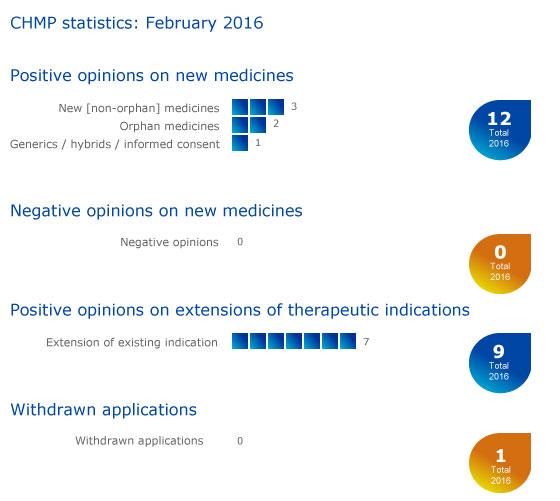 CHMP statistics: February 2016

Positive opinions on new medicines

New [non-orphan] medicines 3
Orphan medicines 2
Generics / hybrids / informed consent 1

12
Total
2016

Negative opinions on new medicines

Negative opinions 0

0
Total
2016

Positive opinions on extensions of therapeutic indications

Extension of existing indication 7

9
Total
2016

Withdrawn applications

Withdrawn applications 0

1
Total
2016